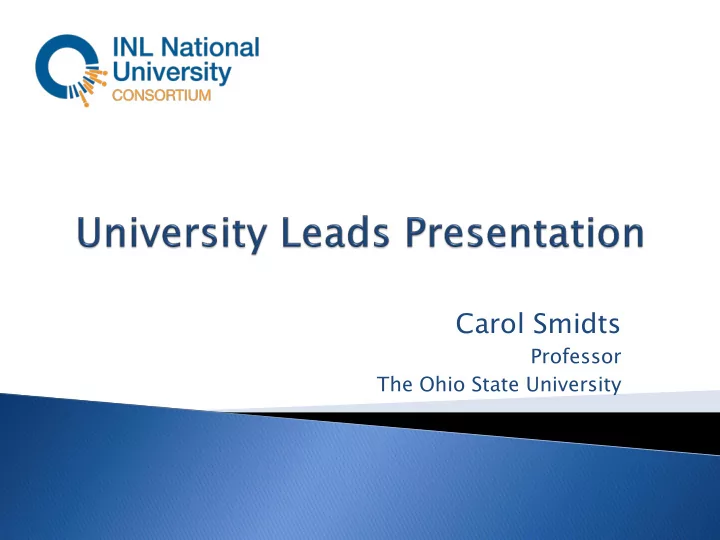 INL National University CONSORTIUM

University Leads Presentation

Carol Smidts
Professor
The Ohio State University